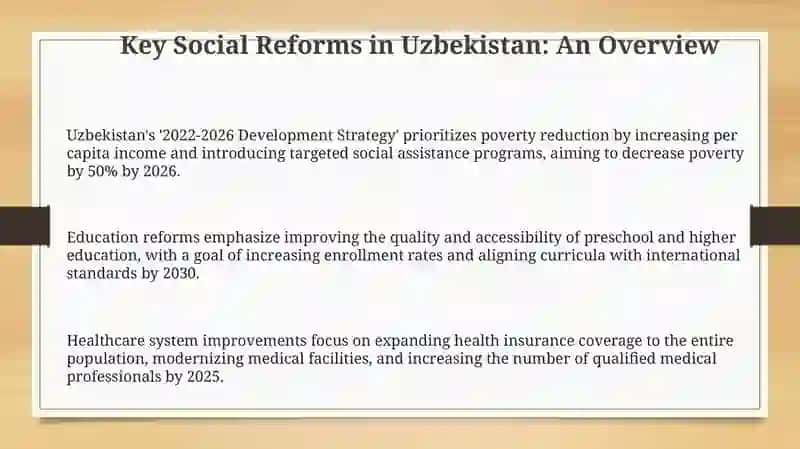 Key Social Reforms in Uzbekistan: An Overview

Uzbekistan's '2022-2026 Development Strategy' prioritizes poverty reduction by increasing per capita income and introducing targeted social assistance programs, aiming to decrease poverty by 50% by 2026.

Education reforms emphasize improving the quality and accessibility of preschool and higher education, with a goal of increasing enrollment rates and aligning curricula with international standards by 2030.

Healthcare system improvements focus on expanding health insurance coverage to the entire population, modernizing medical facilities, and increasing the number of qualified medical professionals by 2025.